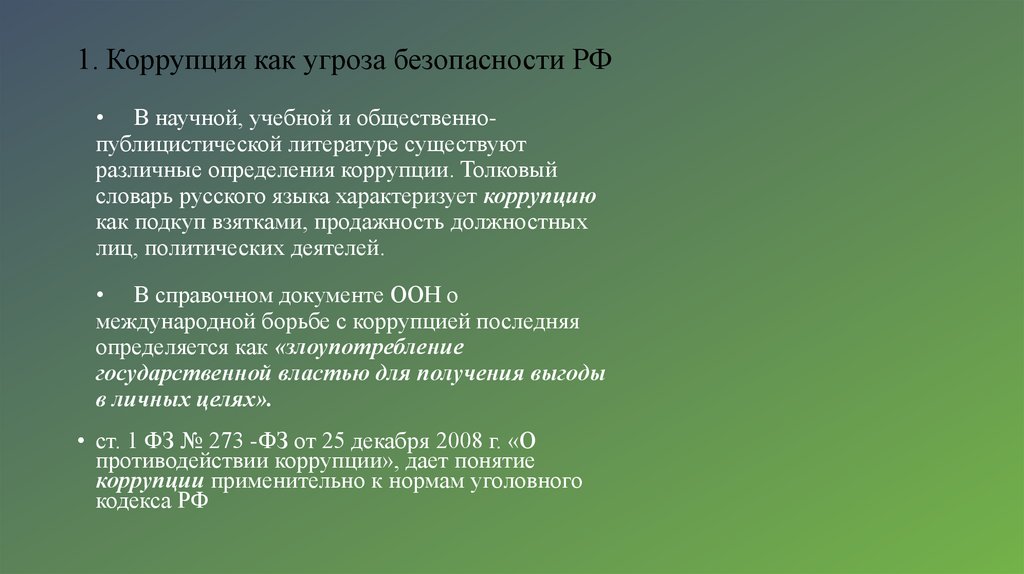 1. Коррупция как угроза безопасности РФ

• В научной, учебной и общественно-публицистической литературе существуют различные определения коррупции. Толковый словарь русского языка характеризует коррупцию как подкуп взятками, продажность должностных лиц, политических деятелей.

• В справочном документе ООН о международной борьбе с коррупцией последняя определяется как «злоупотребление государственной властью для получения выгоды в личных целях».

• ст. 1 ФЗ № 273 -ФЗ от 25 декабря 2008 г. «О противодействии коррупции», дает понятие коррупции применительно к нормам уголовного кодекса РФ